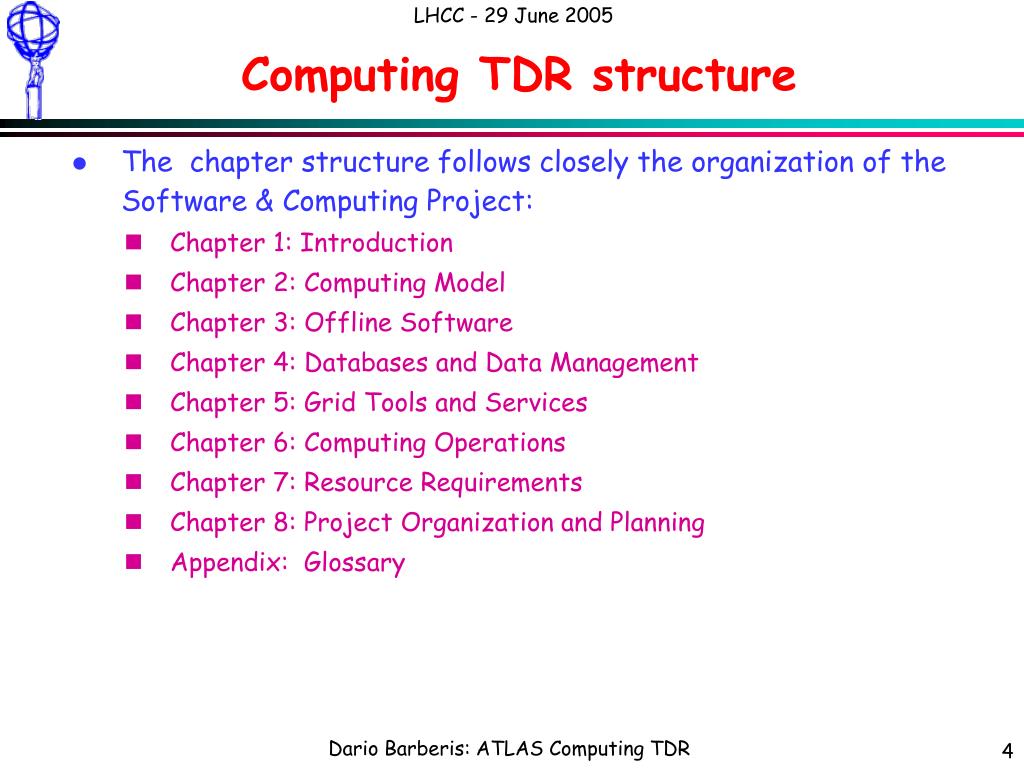 LHCC - 29 June 2005

Computing TDR structure

- The chapter structure follows closely the organization of the Software & Computing Project:
  - Chapter 1: Introduction
  - Chapter 2: Computing Model
  - Chapter 3: Offline Software
  - Chapter 4: Databases and Data Management
  - Chapter 5: Grid Tools and Services
  - Chapter 6: Computing Operations
  - Chapter 7: Resource Requirements
  - Chapter 8: Project Organization and Planning
  - Appendix: Glossary

Dario Barberis: ATLAS Computing TDR

4